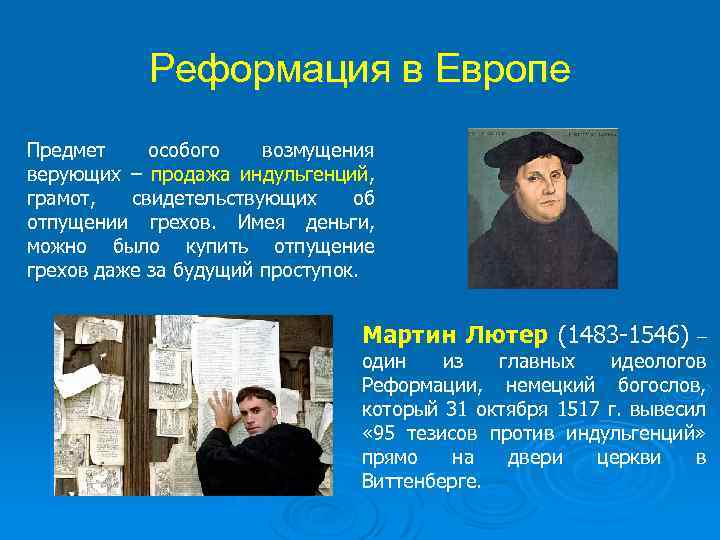 Реформация в Европе

Предмет особого возмущения верующих – продажа индульгенций, грамот, свидетельствующих об отпущении грехов. Имея деньги, можно было купить отпущение грехов даже за будущий проступок.

Мартин Лютер (1483-1546) – один из главных идеологов Реформации, немецкий богослов, который 31 октября 1517 г. вывесил «95 тезисов против индульгенций» прямо на двери церкви в Виттенберге.